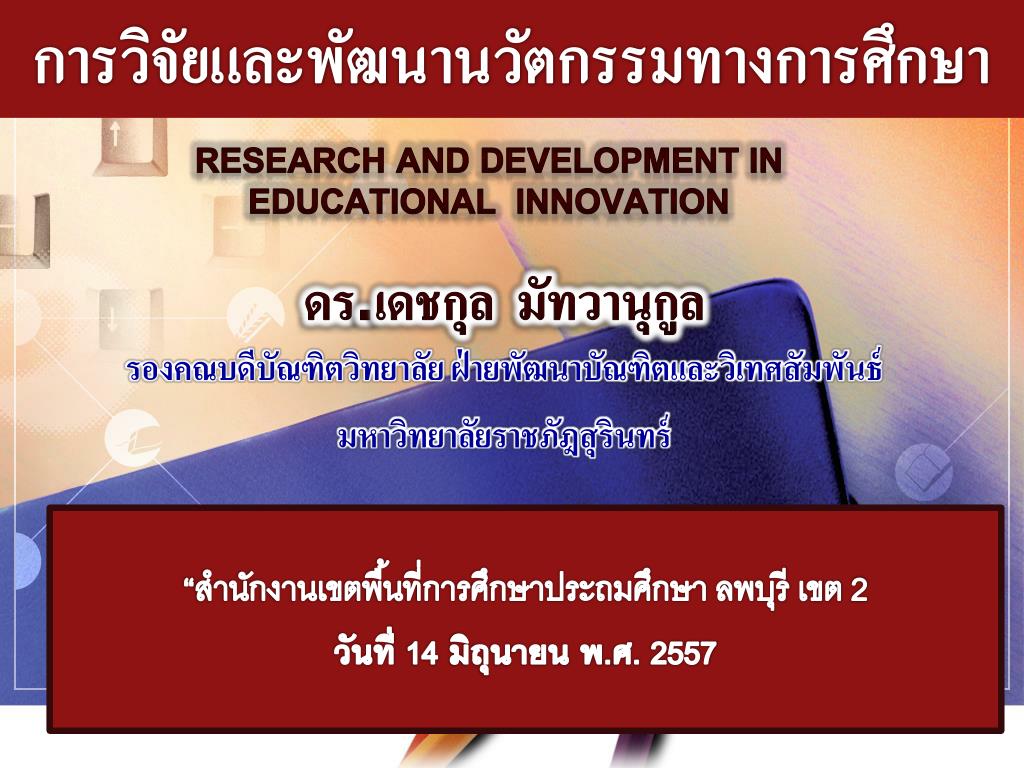 การวิจัยและพัฒนานวัตกรรมทางการศึกษา

RESEARCH AND DEVELOPMENT IN EDUCATIONAL INNOVATION

ดร.เดชกุล มัทวานุกูล

รองคณบดีบัณฑิตวิทยาลัย ฝ่ายพัฒนาบัณฑิตและวิเทศสัมพันธ์

มหาวิทยาลัยราชภัฏสุรินทร์

“สำนักงานเขตพื้นที่การศึกษาประถมศึกษา ลพบุรี เขต 2

วันที่ 14 มิถุนายน พ.ศ. 2557